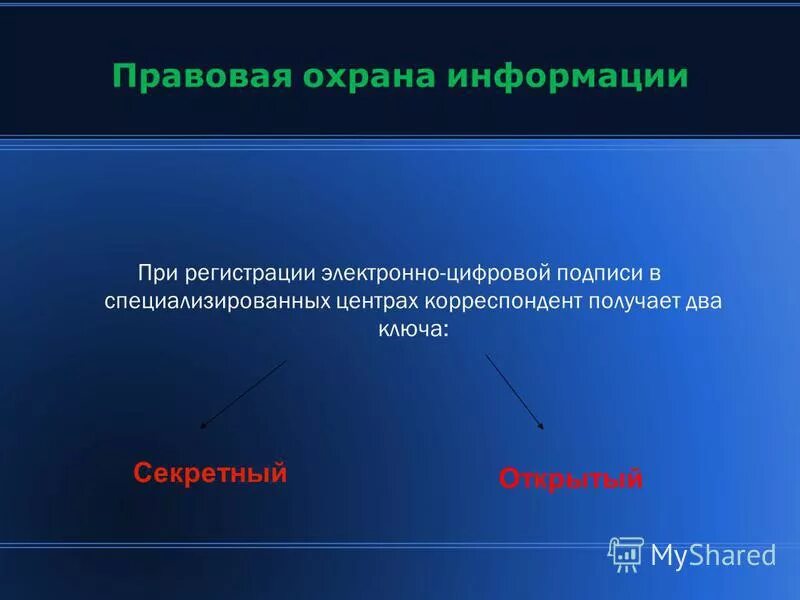 Правовая охрана информации

При регистрации электронно-цифровой подписи в специализированных центрах корреспондент получает два ключа:

Секретный

Открытый

MyShared